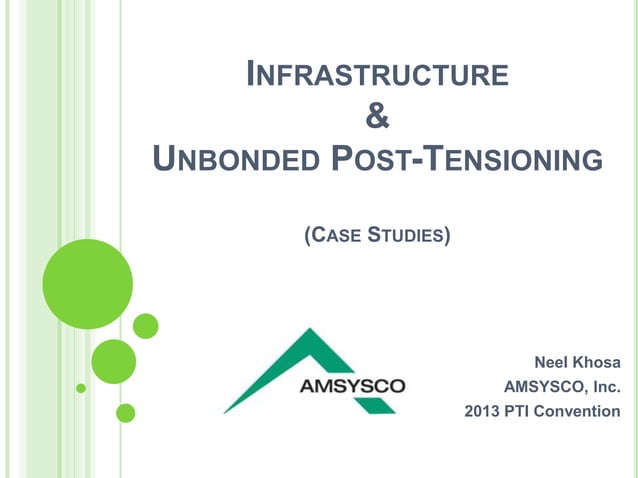 INFRASTRUCTURE
&
UNBONDED POST-TENSIONING

(CASE STUDIES)

AMSYSCO

Neel Khosa
AMSYSCO, Inc.
2013 PTI Convention